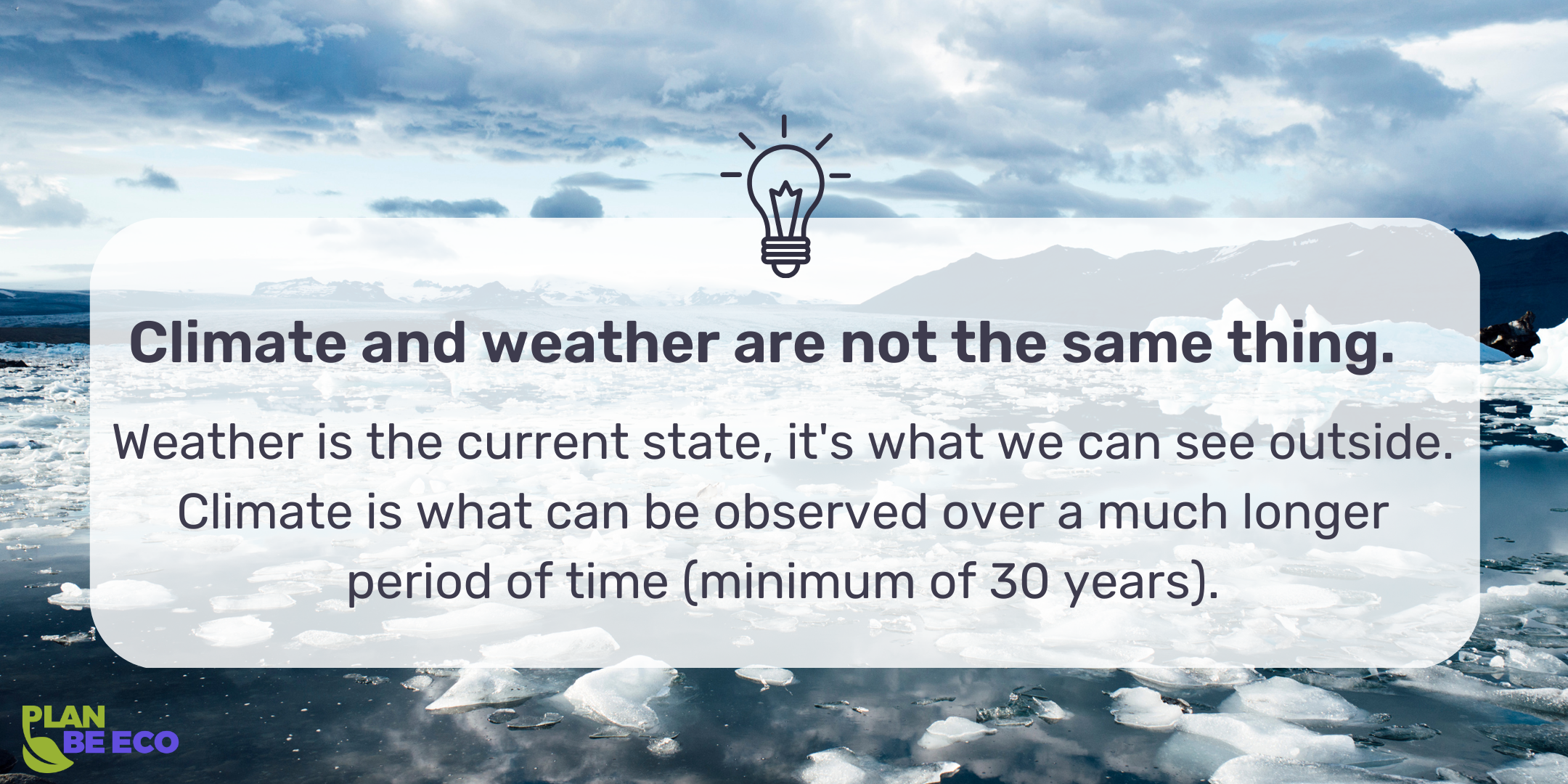 Climate and weather are not the same thing.

Weather is the current state, it's what we can see outside. Climate is what can be observed over a much longer period of time (minimum of 30 years).

PLAN BE ECO